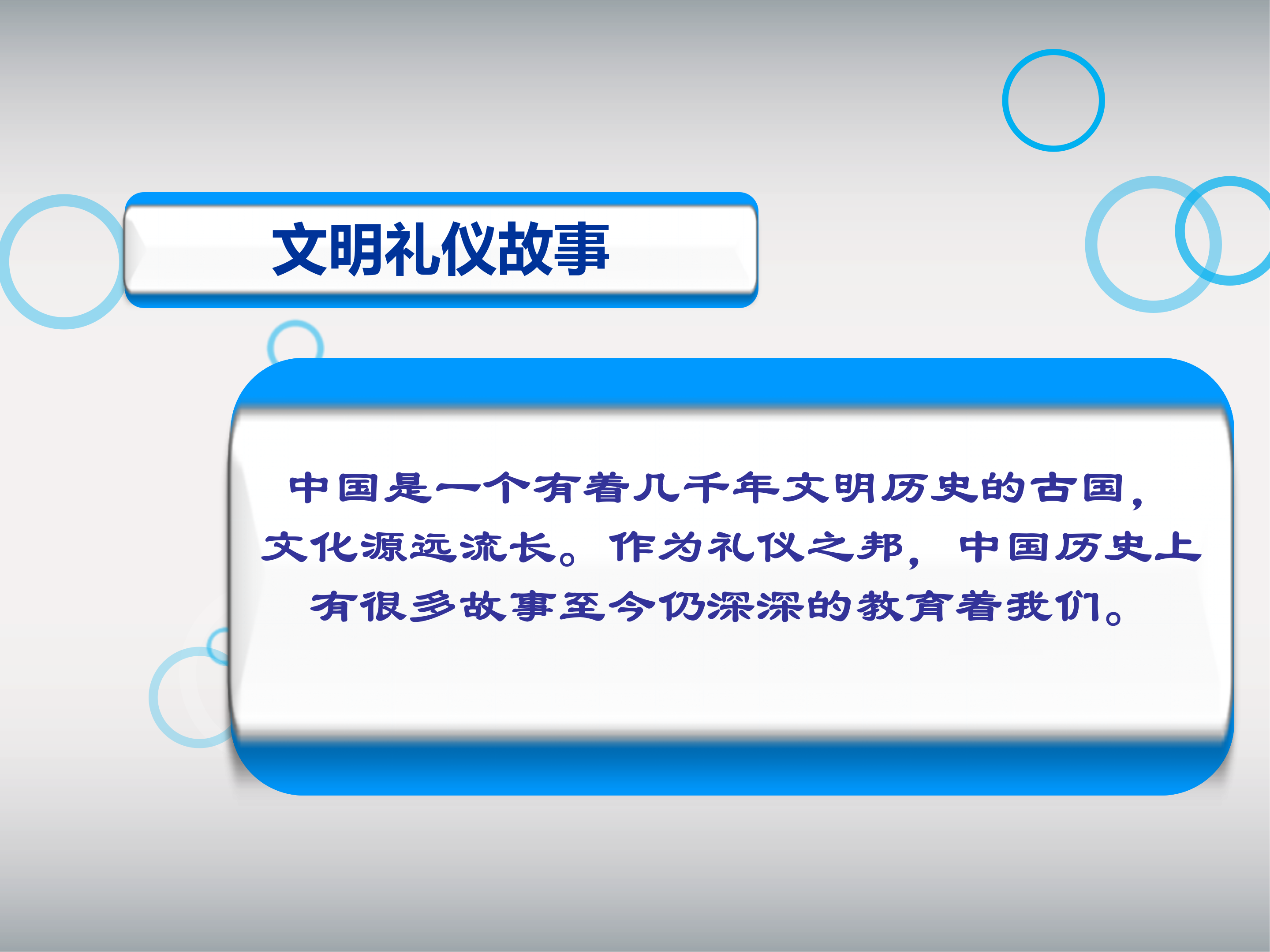 文明礼仪故事

中国是一个有着几千年文明历史的古国，文化源远流长。作为礼仪之邦，中国历史上有很多故事至今仍深深的教育着我们。